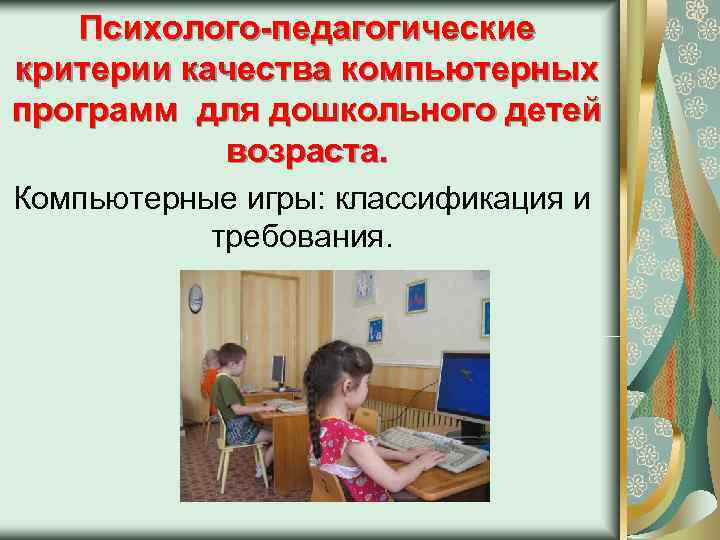 Психолого-педагогические критерии качества компьютерных программ для дошкольного детей возраста.

Компьютерные игры: классификация и требования.